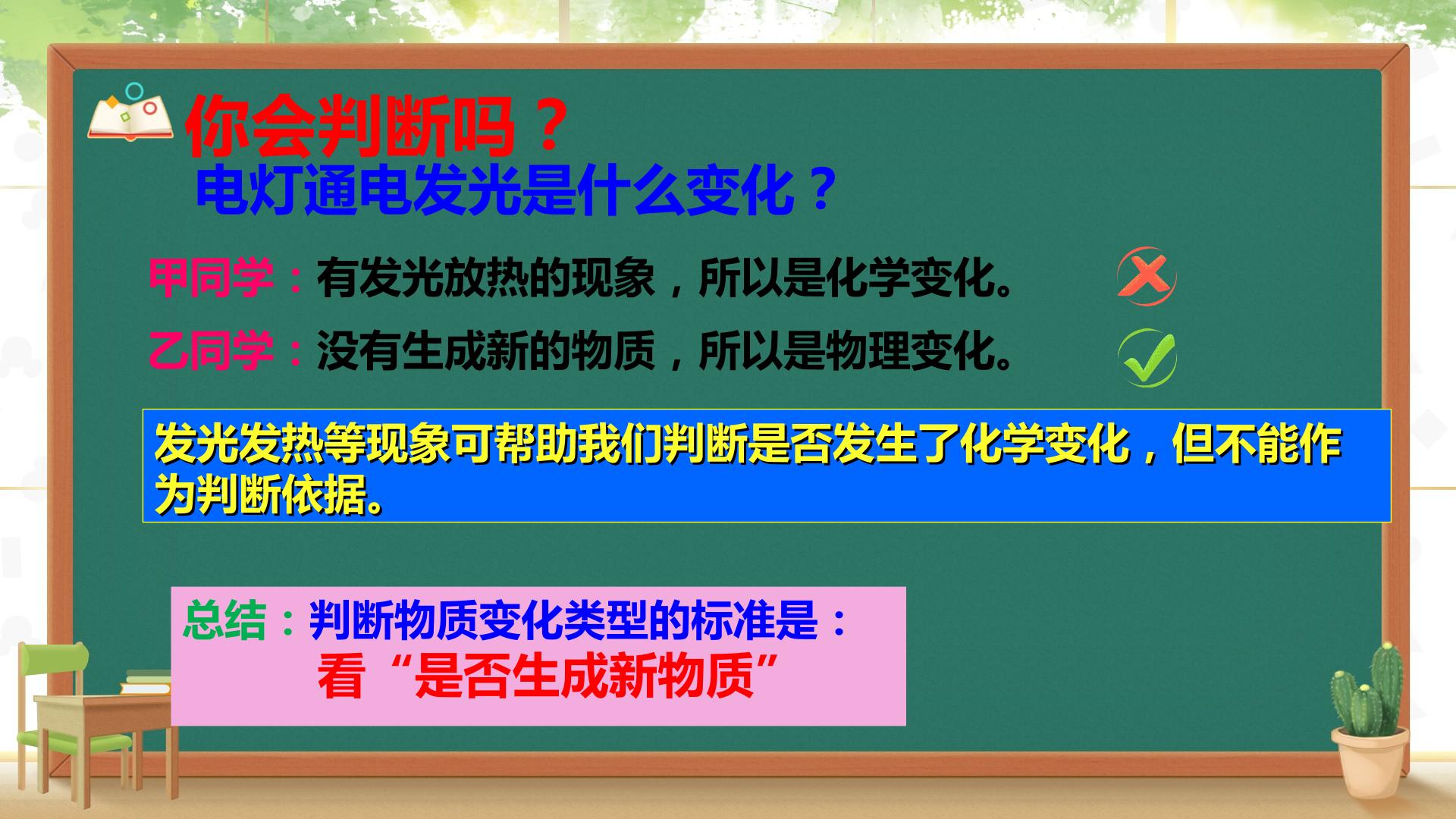 你会判断吗？

电灯通电发光是什么变化？

甲同学：有发光放热的现象，所以是化学变化。

乙同学：没有生成新的物质，所以是物理变化。

发光发热等现象可帮助我们判断是否发生了化学变化，但不能作为判断依据。

总结：判断物质变化类型的标准是：
看“是否生成新物质”